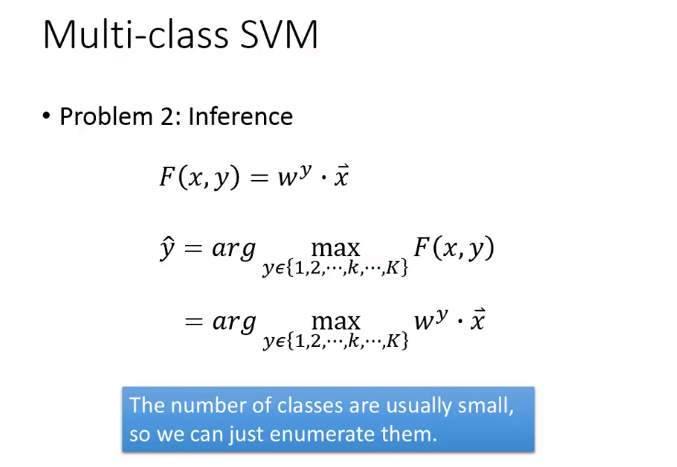 Multi-class SVM

• Problem 2: Inference

$F(x, y) = w^y \cdot \vec{x}$

$\hat{y} = arg \max_{y \epsilon \{1,2,\cdots,k,\cdots,K\}} F(x, y)$

$= arg \max_{y \epsilon \{1,2,\cdots,k,\cdots,K\}} w^y \cdot \vec{x}$

The number of classes are usually small, so we can just enumerate them.